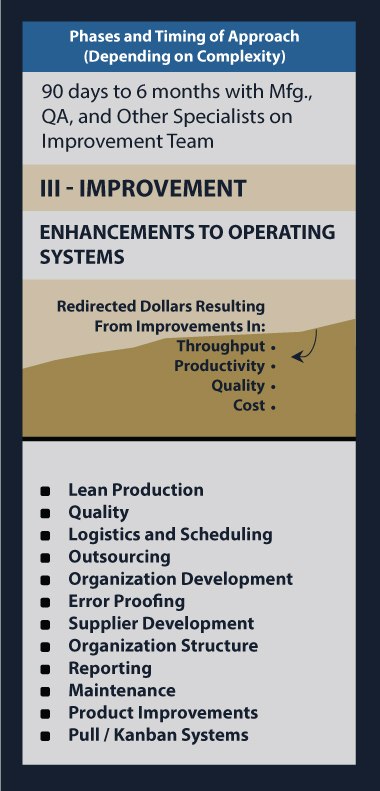 Phases and Timing of Approach
(Depending on Complexity)

90 days to 6 months with Mfg., QA, and Other Specialists on Improvement Team

III - IMPROVEMENT

ENHANCEMENTS TO OPERATING SYSTEMS

Redirected Dollars Resulting From Improvements In:
Throughput •
Productivity •
Quality •
Cost •

- Lean Production
- Quality
- Logistics and Scheduling
- Outsourcing
- Organization Development
- Error Proofing
- Supplier Development
- Organization Structure
- Reporting
- Maintenance
- Product Improvements
- Pull / Kanban Systems